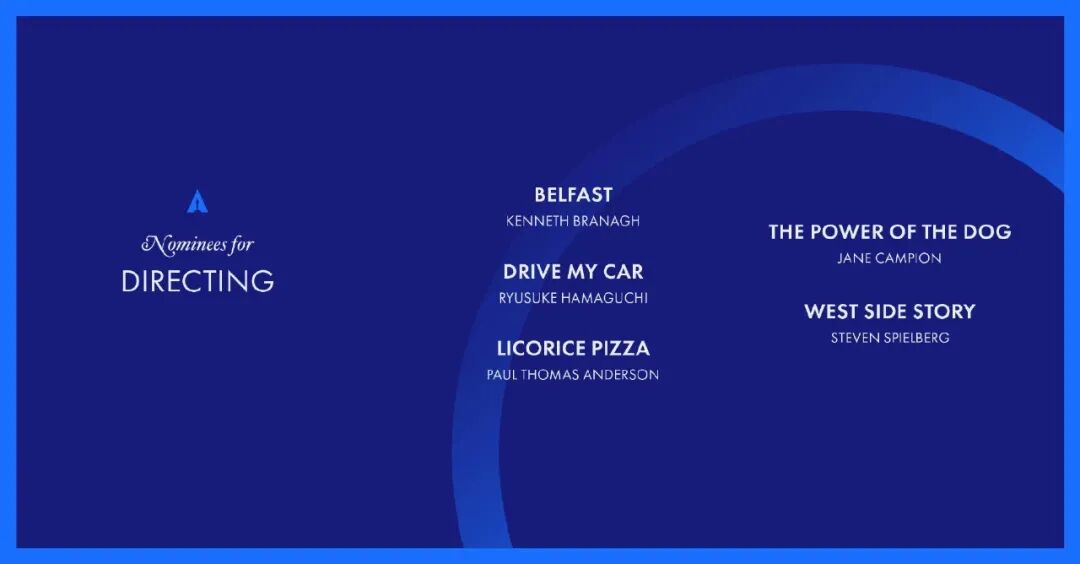 Nominees for
DIRECTING

BELFAST
KENNETH BRANAGH

DRIVE MY CAR
RYUSUKE HAMAGUCHI

LICORICE PIZZA
PAUL THOMAS ANDERSON

THE POWER OF THE DOG
JANE CAMPION

WEST SIDE STORY
STEVEN SPIELBERG